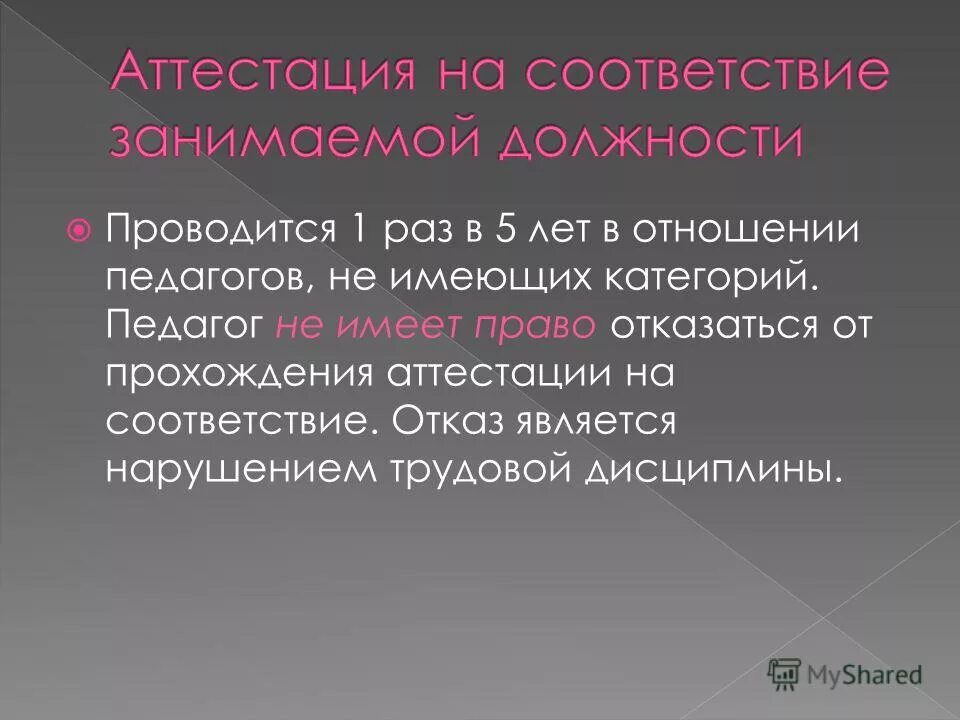 Аттестация на соответствие занимаемой должности

Проводится 1 раз в 5 лет в отношении педагогов, не имеющих категорий. Педагог не имеет право отказаться от прохождения аттестации на соответствие. Отказ является нарушением трудовой дисциплины.

MyShared